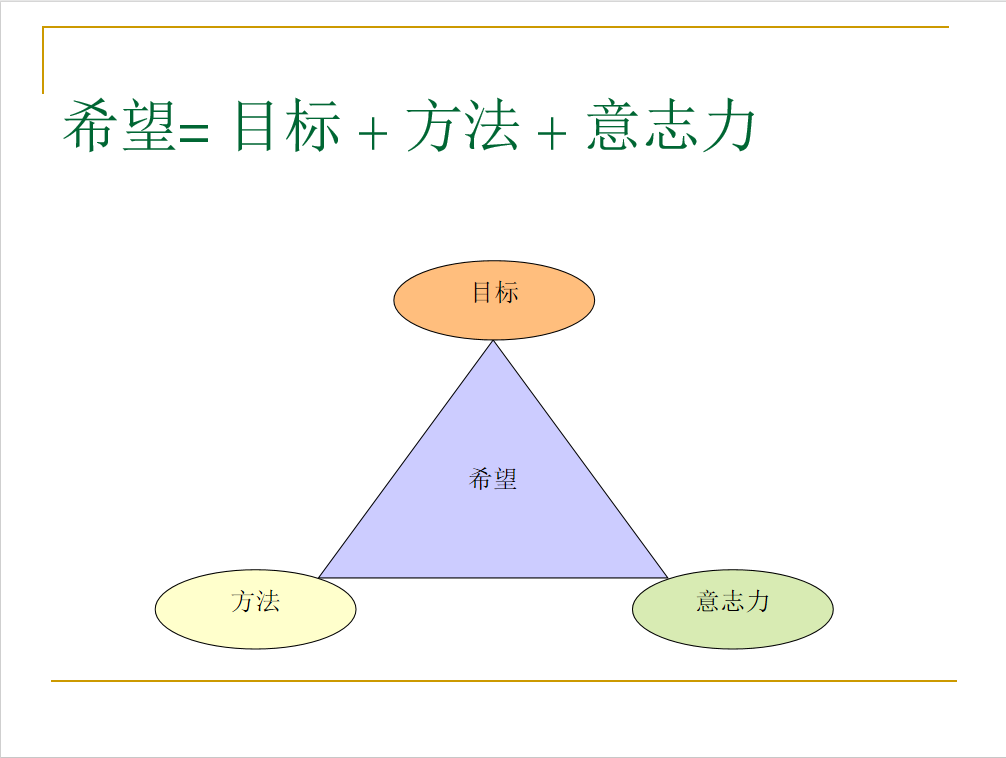 希望= 目标 + 方法 + 意志力

目标

希望

方法

意志力